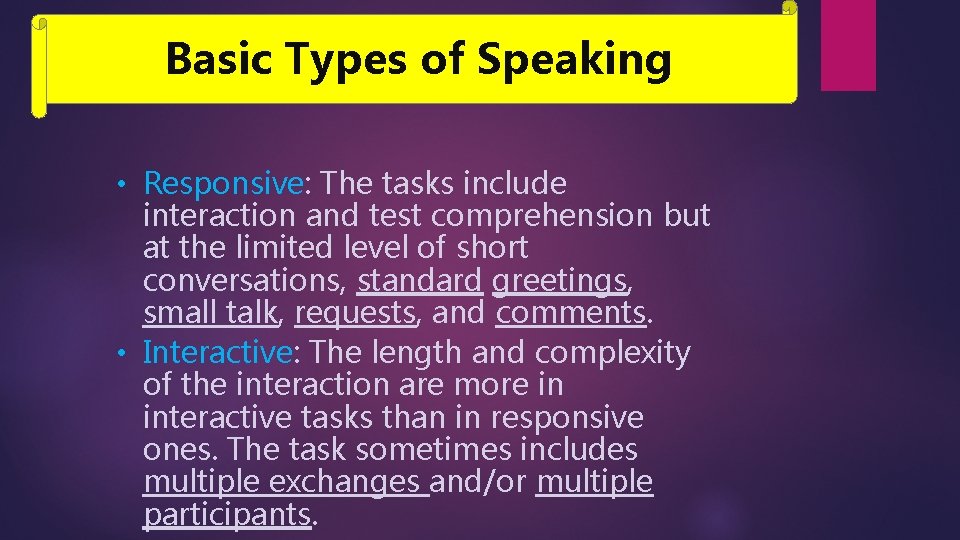 Basic Types of Speaking

• Responsive: The tasks include interaction and test comprehension but at the limited level of short conversations, standard greetings, small talk, requests, and comments.
• Interactive: The length and complexity of the interaction are more in interactive tasks than in responsive ones. The task sometimes includes multiple exchanges and/or multiple participants.